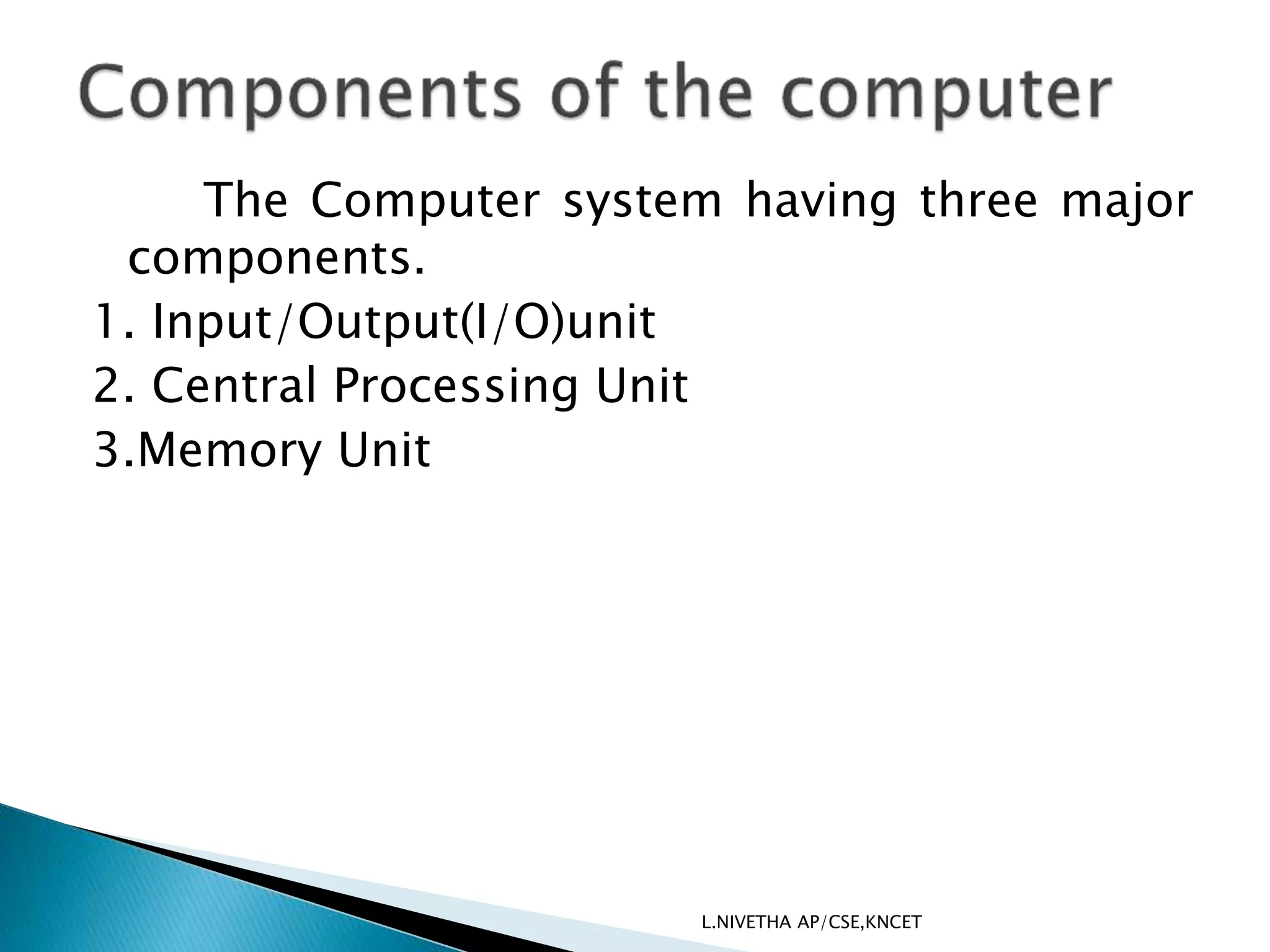 Components of the computer

The Computer system having three major components.

1. Input/Output(I/O)unit
2. Central Processing Unit
3.Memory Unit

L.NIVETHA AP/CSE,KNCET